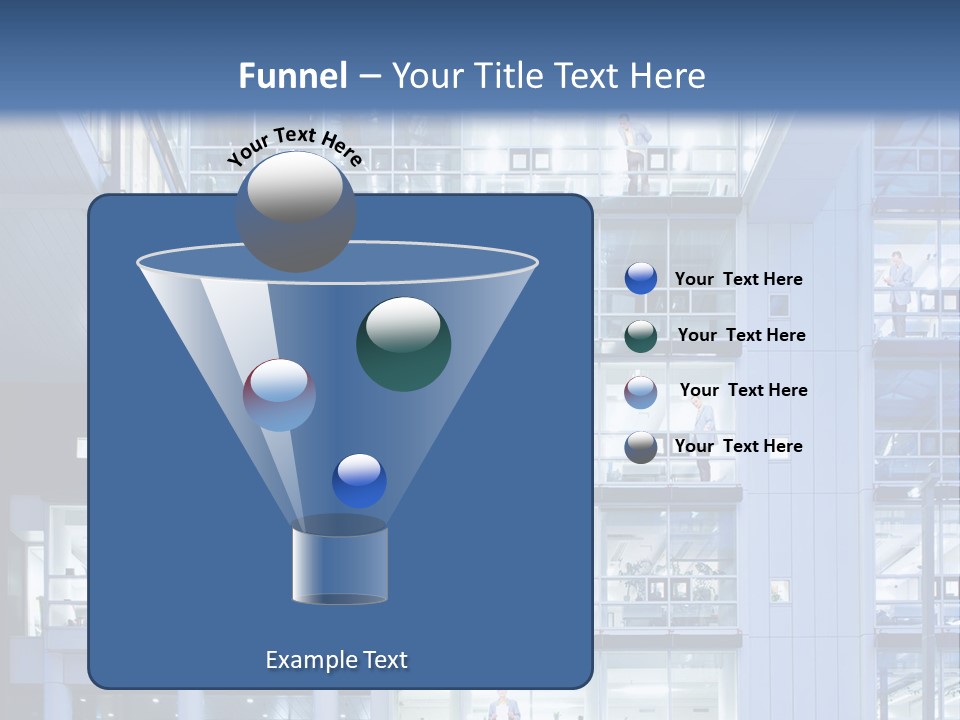 Funnel – Your Title Text Here

Your Text Here

Your Text Here

Your Text Here

Your Text Here

Your Text Here

Example Text